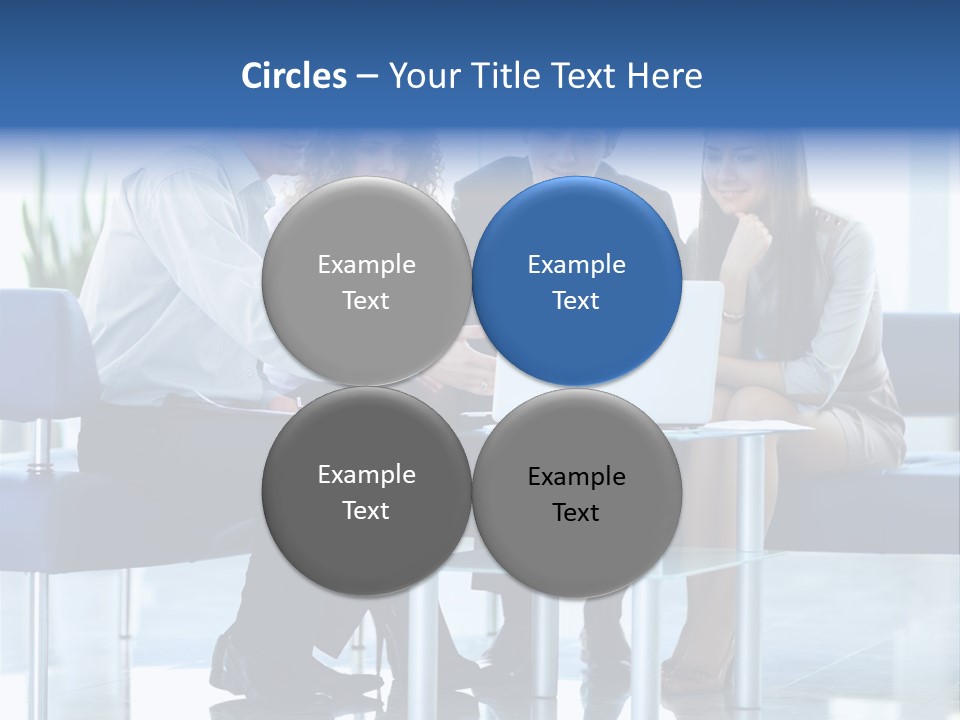 Circles – Your Title Text Here

Example Text

Example Text

Example Text

Example Text